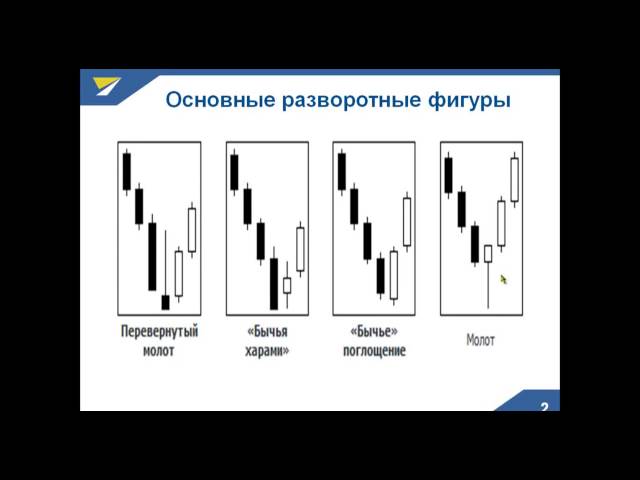 Основные разворотные фигуры

Перевернутый молот

«Бычья харами»

«Бычье» поглощение

Молот

2